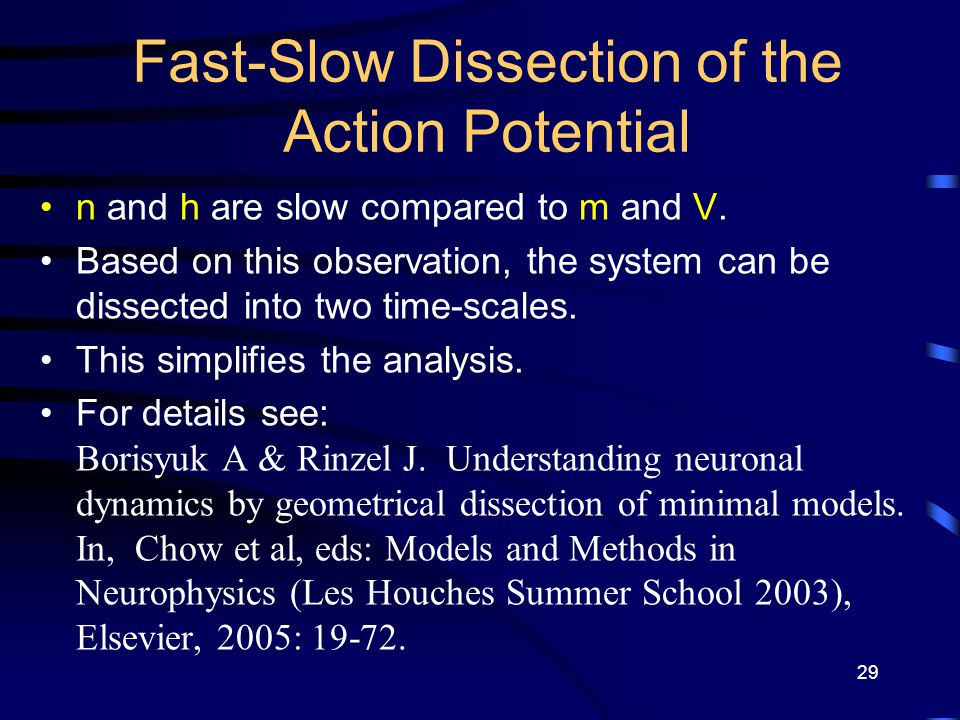 Fast-Slow Dissection of the Action Potential

• n and h are slow compared to m and V.

• Based on this observation, the system can be dissected into two time-scales.

• This simplifies the analysis.

• For details see:
Borisyuk A & Rinzel J. Understanding neuronal dynamics by geometrical dissection of minimal models. In, Chow et al, eds: Models and Methods in Neurophysics (Les Houches Summer School 2003), Elsevier, 2005: 19-72.

29